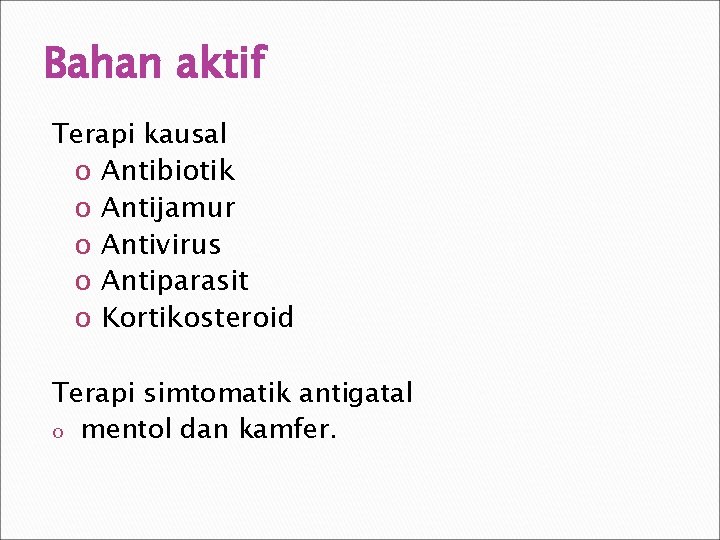 Bahan aktif

Terapi kausal
o Antibiotik
o Antijamur
o Antivirus
o Antiparasit
o Kortikosteroid

Terapi simtomatik antigatal
o mentol dan kamfer.